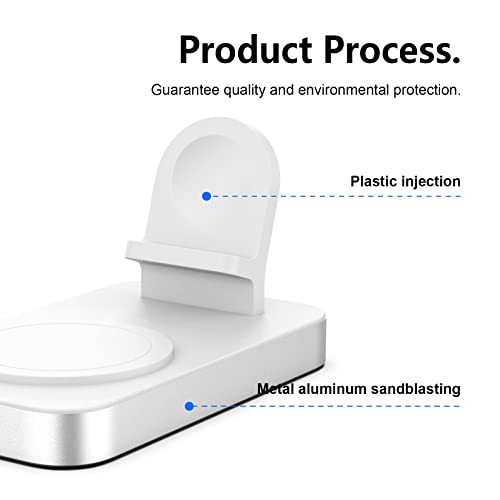 Product Process.

Guarantee quality and environmental protection.

Plastic injection

Metal aluminum sandblasting